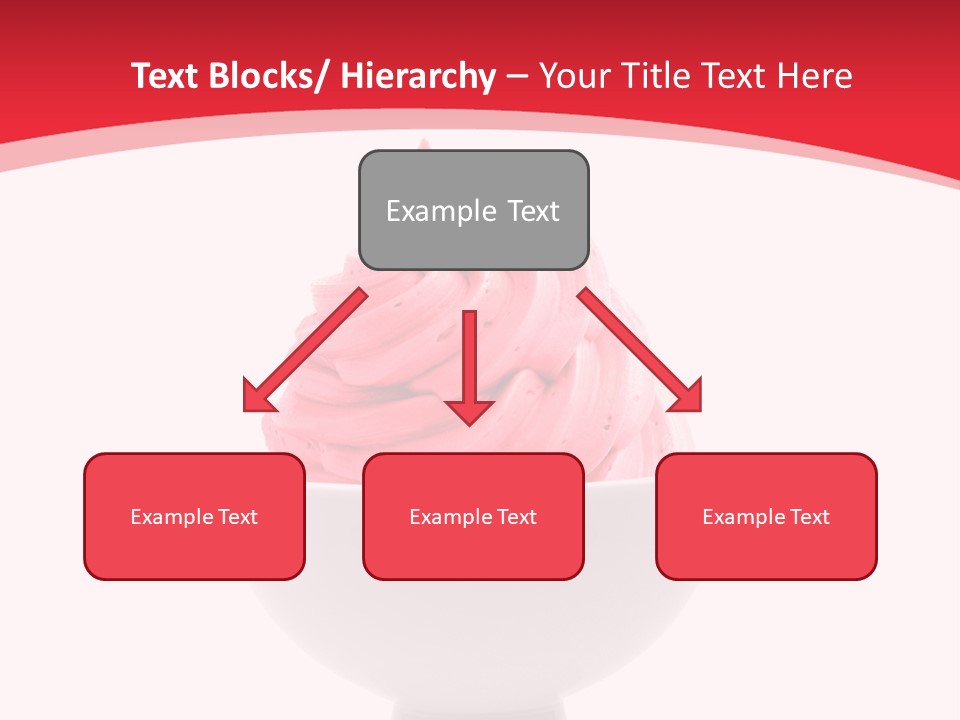 Text Blocks/ Hierarchy – Your Title Text Here

Example Text

Example Text

Example Text

Example Text